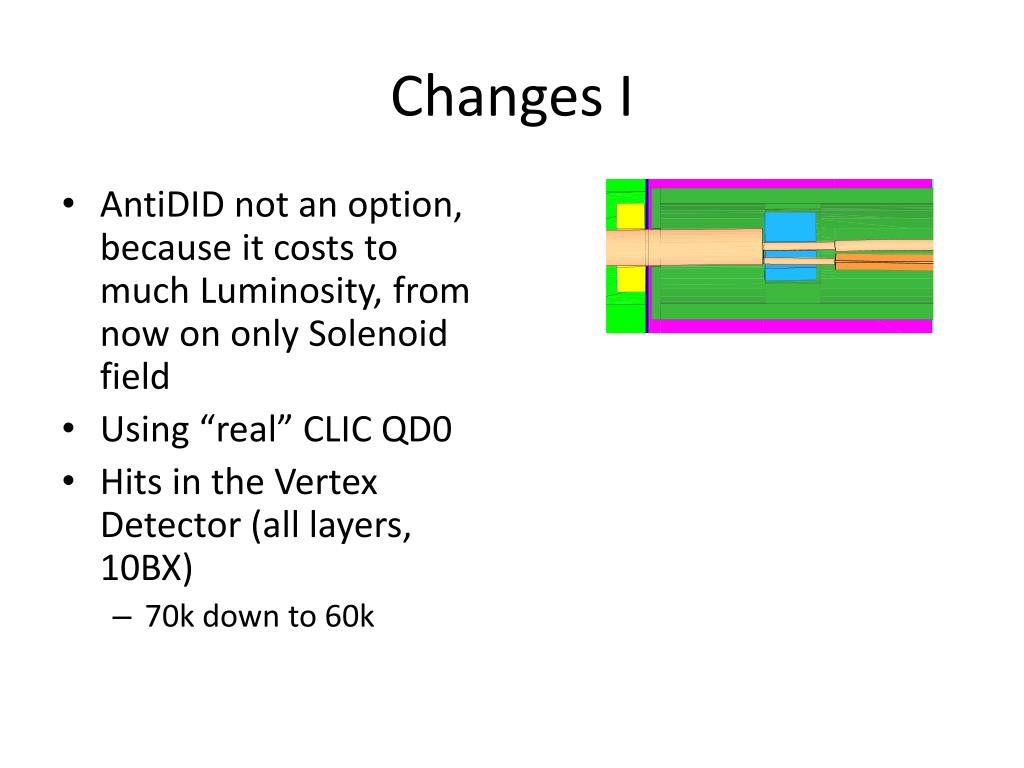 Changes I

• AntiDID not an option, because it costs to much Luminosity, from now on only Solenoid field
• Using “real” CLIC QD0
• Hits in the Vertex Detector (all layers, 10BX)
– 70k down to 60k